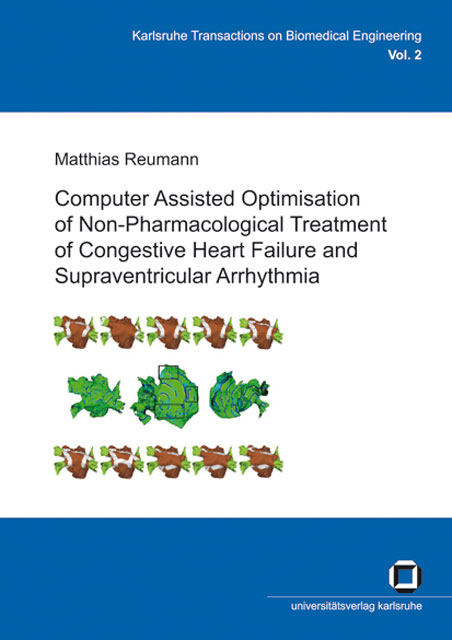 Karlsruhe Transactions on Biomedical Engineering
Vol. 2

Matthias Reumann

Computer Assisted Optimisation of Non-Pharmacological Treatment of Congestive Heart Failure and Supraventricular Arrhythmia

universitätsverlag karlsruhe